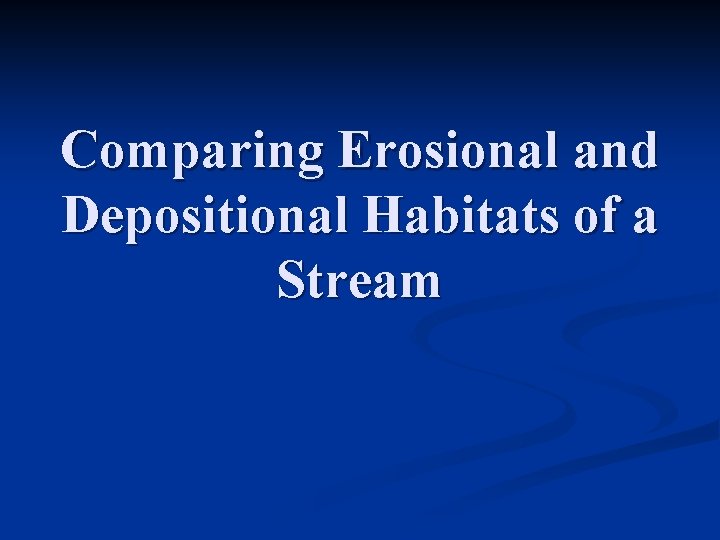 Comparing Erosional and Depositional Habitats of a Stream